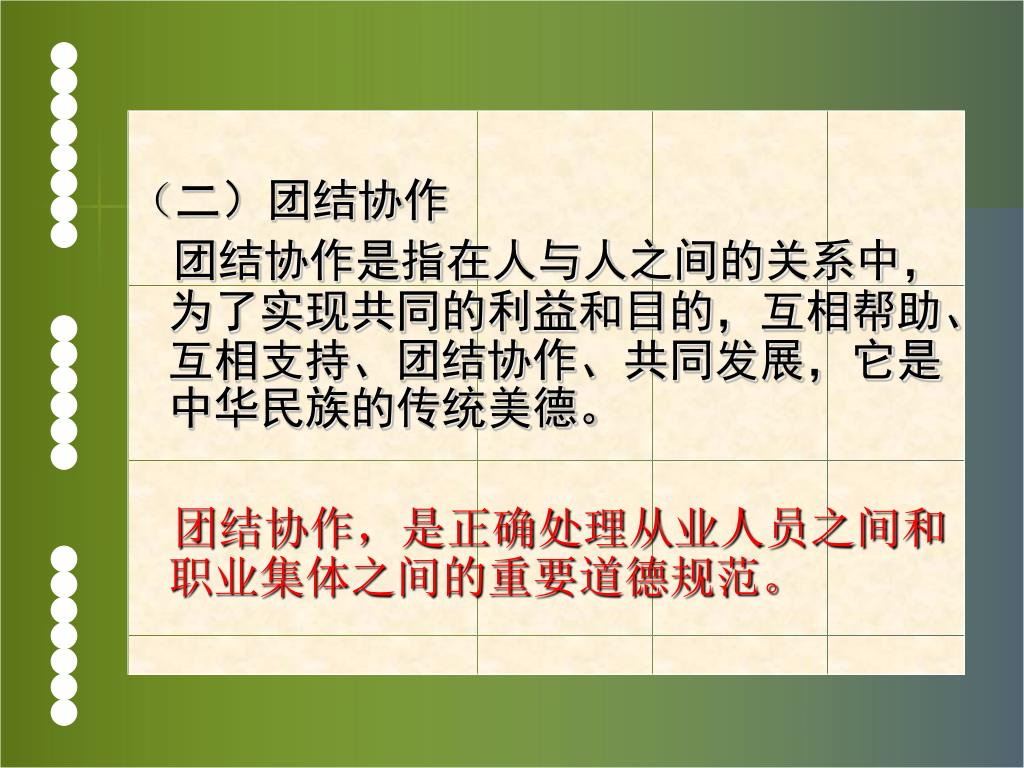 （二）团结协作

团结协作是指在人与人之间的关系中，为了实现共同的利益和目的，互相帮助、互相支持、团结协作、共同发展，它是中华民族的传统美德。

团结协作，是正确处理从业人员之间和职业集体之间的重要道德规范。